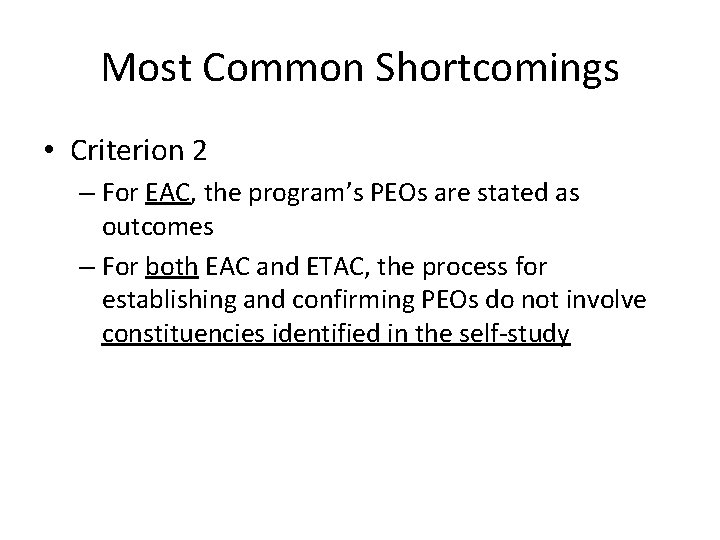 Most Common Shortcomings

• Criterion 2
  – For EAC, the program's PEOs are stated as outcomes
  – For both EAC and ETAC, the process for establishing and confirming PEOs do not involve constituencies identified in the self-study